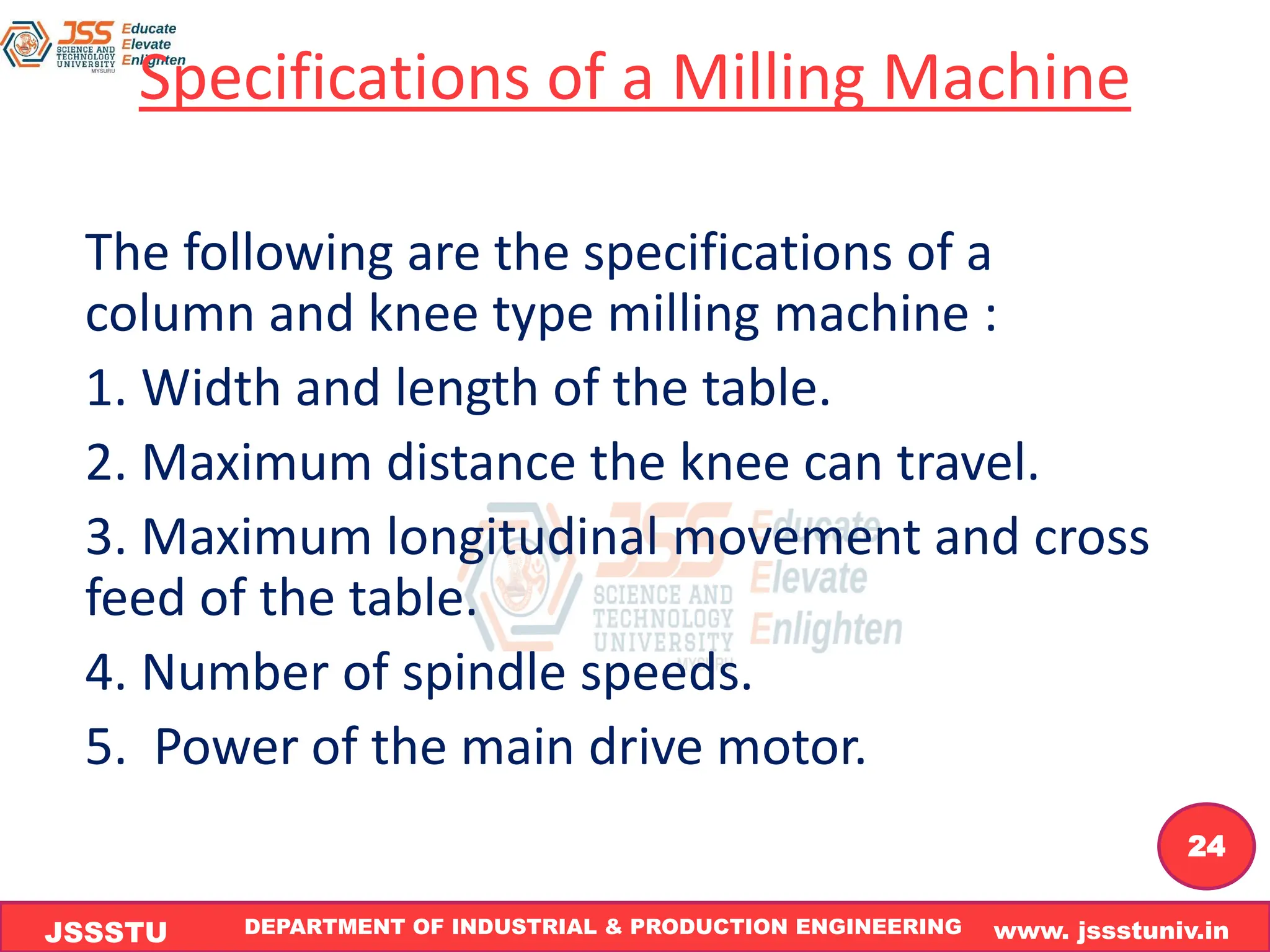 JSS SCIENCE AND TECHNOLOGY UNIVERSITY MYSURU Educate Elevate Enlighten

Specifications of a Milling Machine

The following are the specifications of a column and knee type milling machine :

1. Width and length of the table.

2. Maximum distance the knee can travel.

3. Maximum longitudinal movement and cross feed of the table.

4. Number of spindle speeds.

5. Power of the main drive motor.

JSS SCIENCE AND TECHNOLOGY UNIVERSITY MYSURU Educate Elevate Enlighten

24

JSSSTU DEPARTMENT OF INDUSTRIAL & PRODUCTION ENGINEERING www. jssstuniv.in